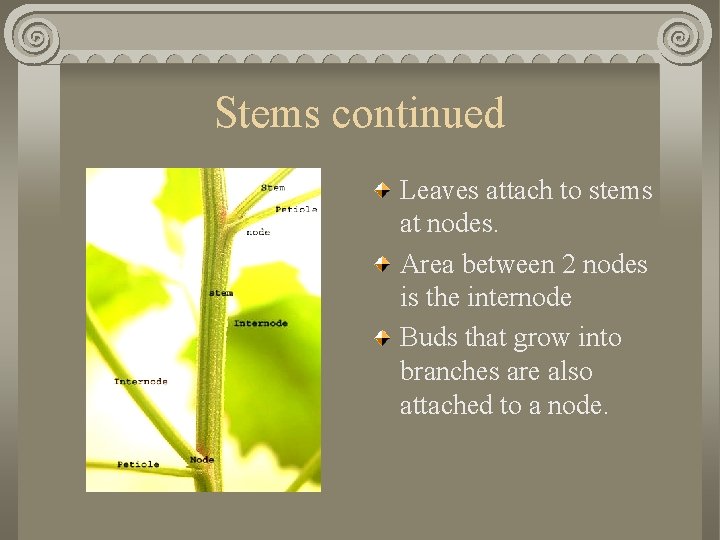 Stems continued

Stem
Petiole
node
stem
Internode
Internode
Petiole
Node

Leaves attach to stems at nodes.

Area between 2 nodes is the internode

Buds that grow into branches are also attached to a node.